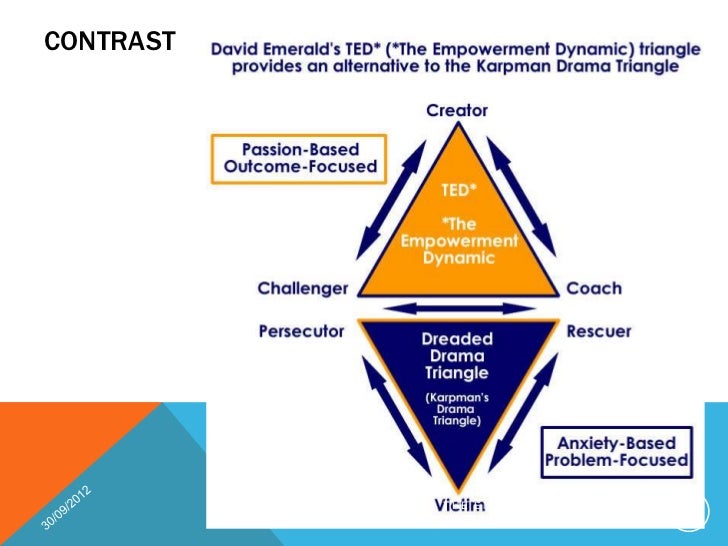 CONTRAST

David Emerald's TED* (*The Empowerment Dynamic) triangle provides an alternative to the Karpman Drama Triangle

Creator

Passion-Based Outcome-Focused

TED*

*The Empowerment Dynamic

Challenger

Coach

Persecutor

Rescuer

Dreaded Drama Triangle

(Karpman's Drama Triangle)

Anxiety-Based Problem-Focused

Victim

30/09/2012